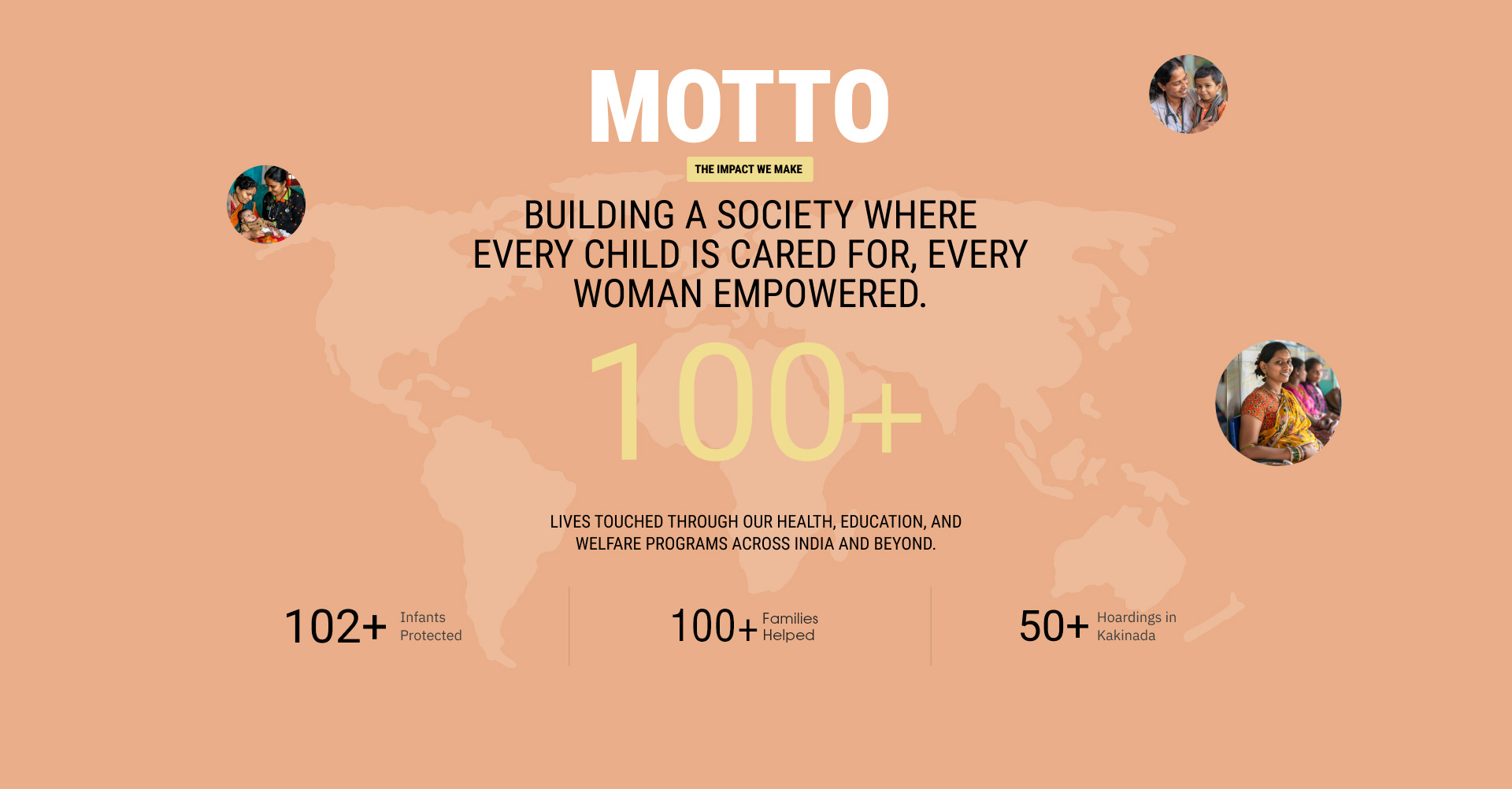 MOTTO

THE IMPACT WE MAKE

BUILDING A SOCIETY WHERE EVERY CHILD IS CARED FOR, EVERY WOMAN EMPOWERED.

100+

LIVES TOUCHED THROUGH OUR HEALTH, EDUCATION, AND WELFARE PROGRAMS ACROSS INDIA AND BEYOND.

102+ Infants Protected

100+ Families Helped

50+ Hoardings in Kakinada